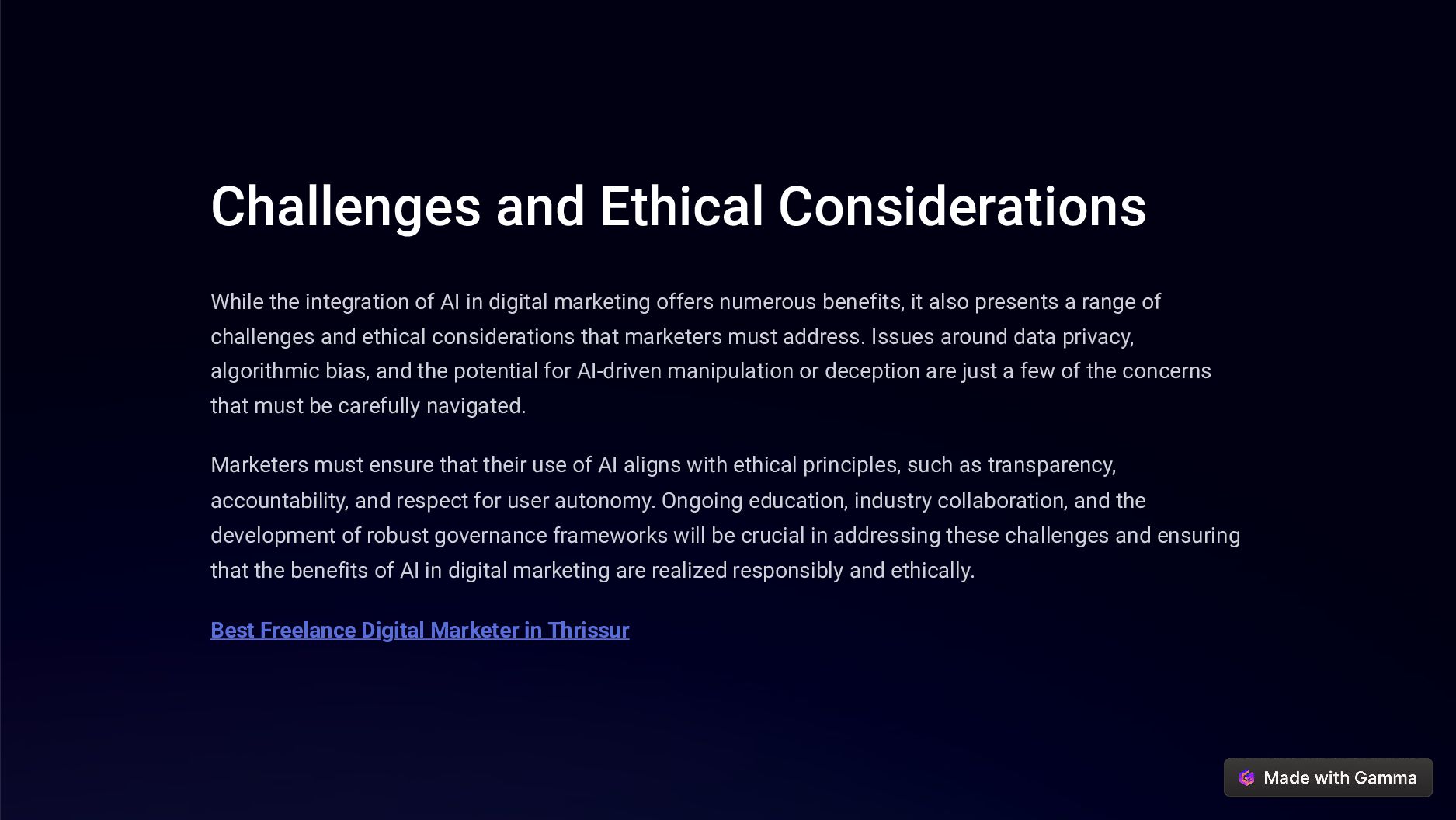 Challenges and Ethical Considerations

While the integration of AI in digital marketing offers numerous benefits, it also presents a range of challenges and ethical considerations that marketers must address. Issues around data privacy, algorithmic bias, and the potential for AI-driven manipulation or deception are just a few of the concerns that must be carefully navigated.

Marketers must ensure that their use of AI aligns with ethical principles, such as transparency, accountability, and respect for user autonomy. Ongoing education, industry collaboration, and the development of robust governance frameworks will be crucial in addressing these challenges and ensuring that the benefits of AI in digital marketing are realized responsibly and ethically.

Best Freelance Digital Marketer in Thrissur

Made with Gamma